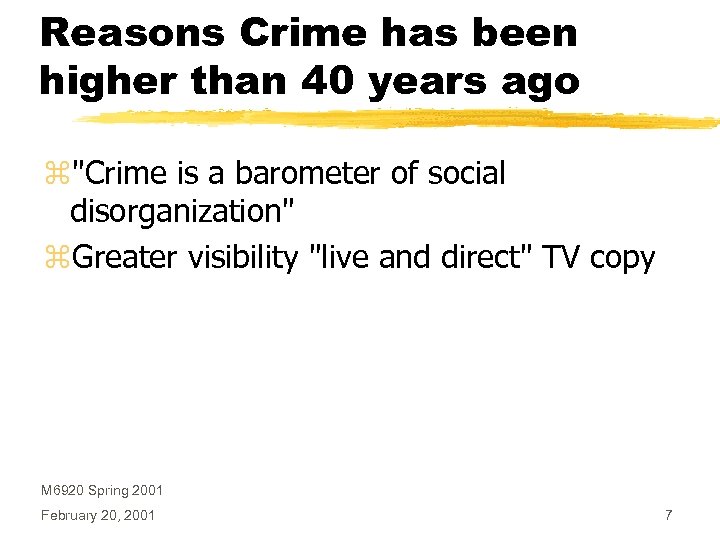 Reasons Crime has been higher than 40 years ago

⌘"Crime is a barometer of social disorganization"

⌘Greater visibility "live and direct" TV copy

M6920 Spring 2001
February 20, 2001

7